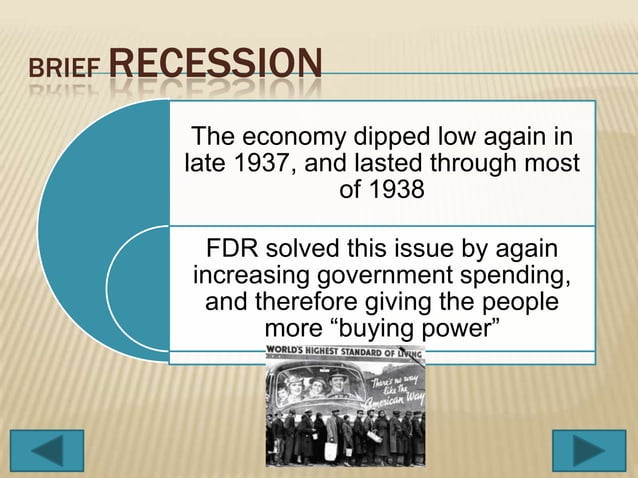 BRIEF RECESSION

The economy dipped low again in late 1937, and lasted through most of 1938

FDR solved this issue by again increasing government spending, and therefore giving the people more “buying power”

WORLD'S HIGHEST STANDARD OF LIVING

There's no way like the American Way